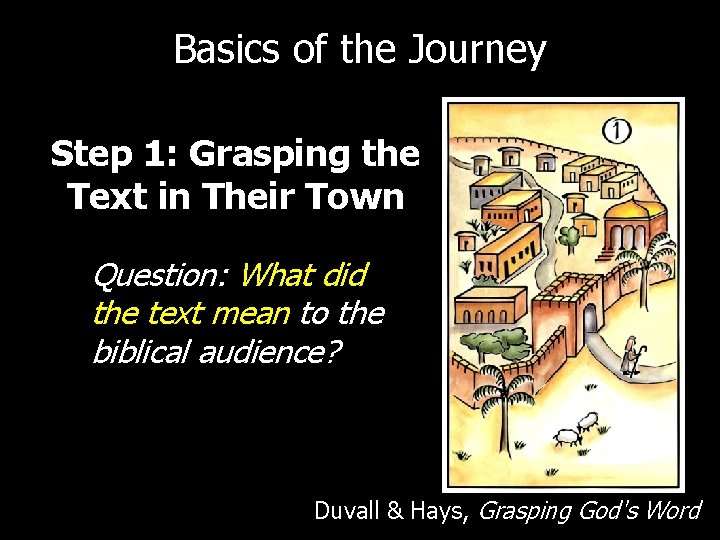 Basics of the Journey

Step 1: Grasping the Text in Their Town

Question: What did the text mean to the biblical audience?

1

Duvall & Hays, Grasping God's Word